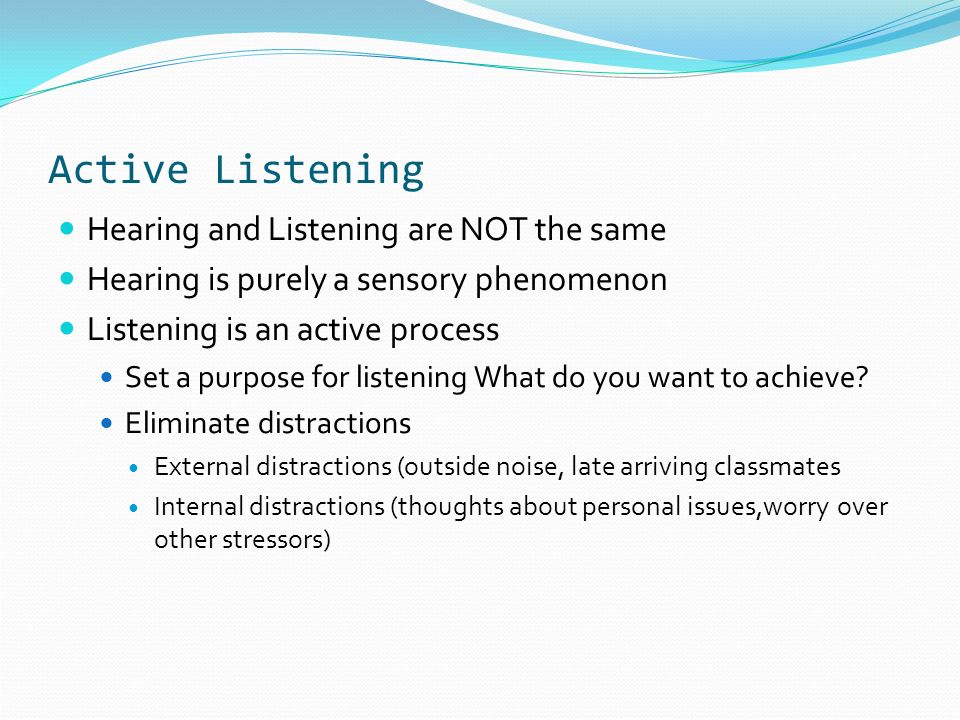 Active Listening

- Hearing and Listening are NOT the same
- Hearing is purely a sensory phenomenon
- Listening is an active process
  - Set a purpose for listening What do you want to achieve?
  - Eliminate distractions
    - External distractions (outside noise, late arriving classmates
    - Internal distractions (thoughts about personal issues,worry over other stressors)